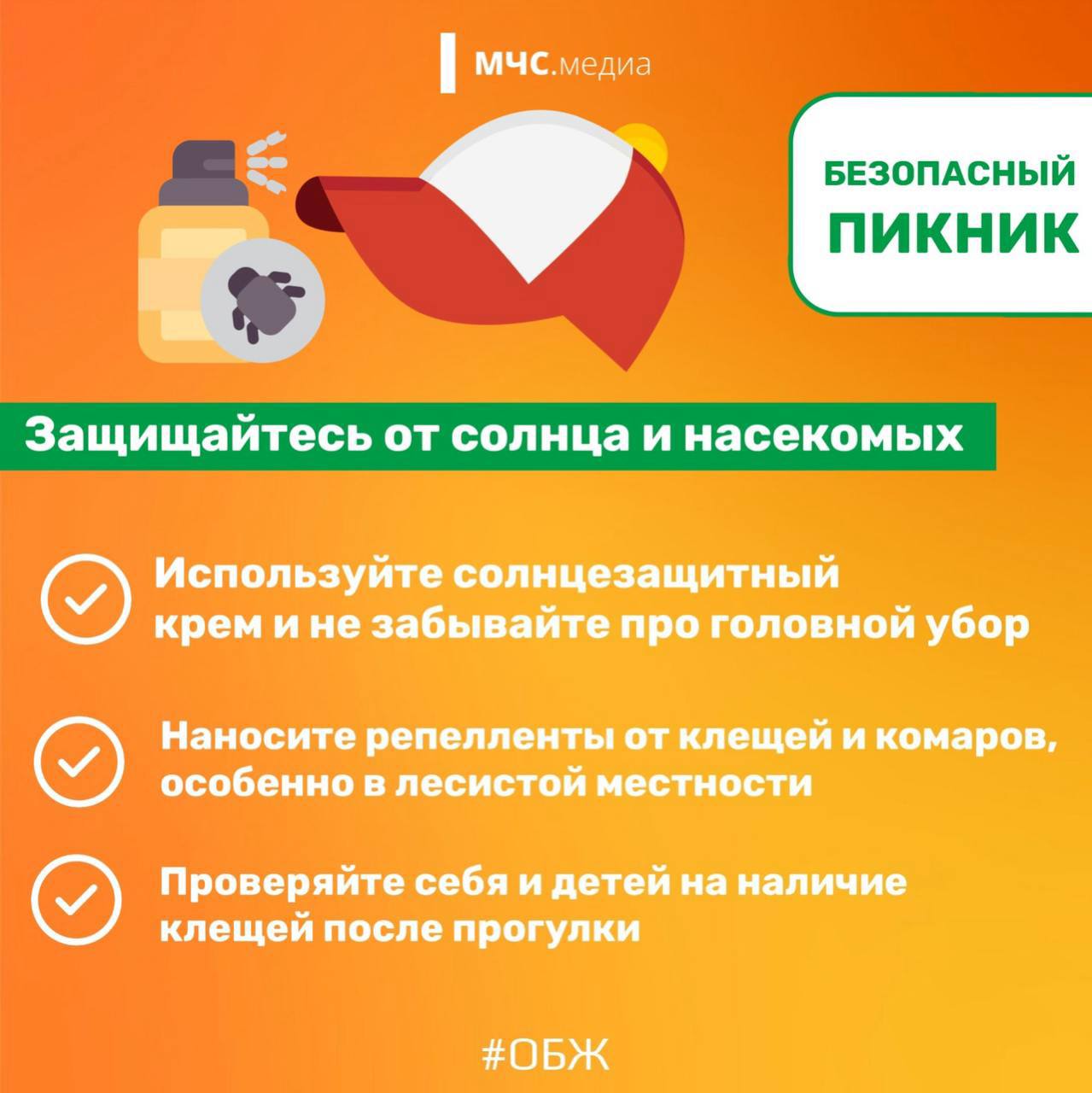 МЧС.медиа

БЕЗОПАСНЫЙ ПИКНИК

Защищайтесь от солнца и насекомых

Используйте солнцезащитный крем и не забывайте про головной убор

Наносите репелленты от клещей и комаров, особенно в лесистой местности

Проверяйте себя и детей на наличие клещей после прогулки

#ОБЖ